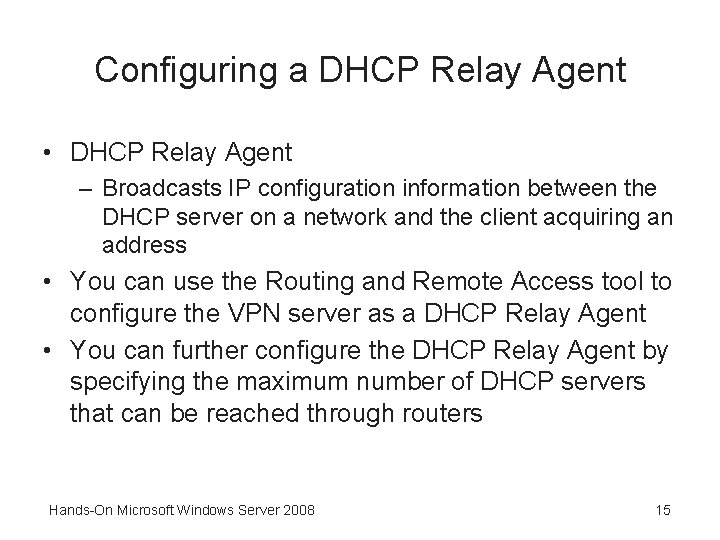 Configuring a DHCP Relay Agent

• DHCP Relay Agent
 – Broadcasts IP configuration information between the DHCP server on a network and the client acquiring an address
• You can use the Routing and Remote Access tool to configure the VPN server as a DHCP Relay Agent
• You can further configure the DHCP Relay Agent by specifying the maximum number of DHCP servers that can be reached through routers

Hands-On Microsoft Windows Server 2008

15